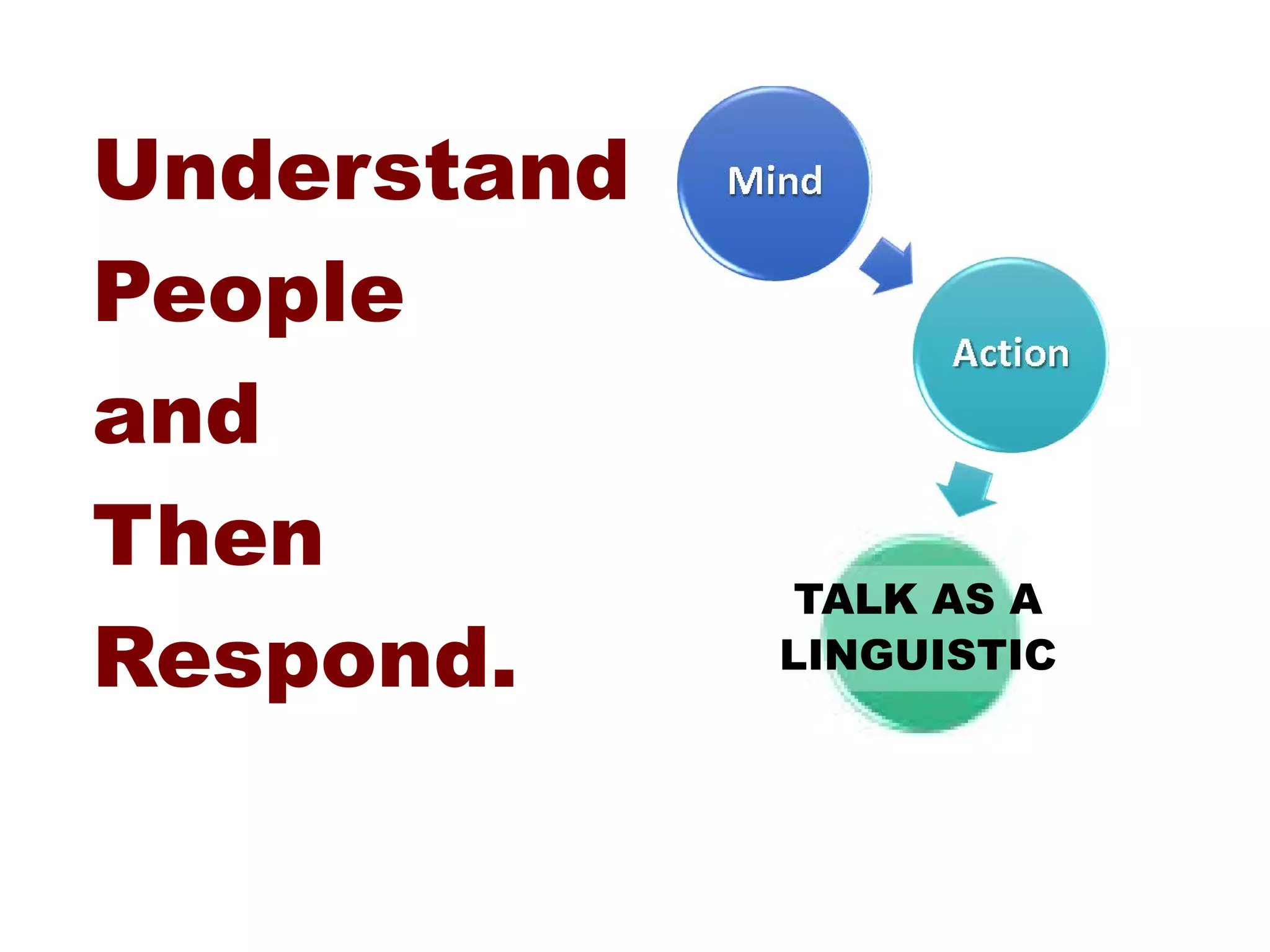 Understand People and Then Respond.

Mind

Action

TALK AS A LINGUISTIC